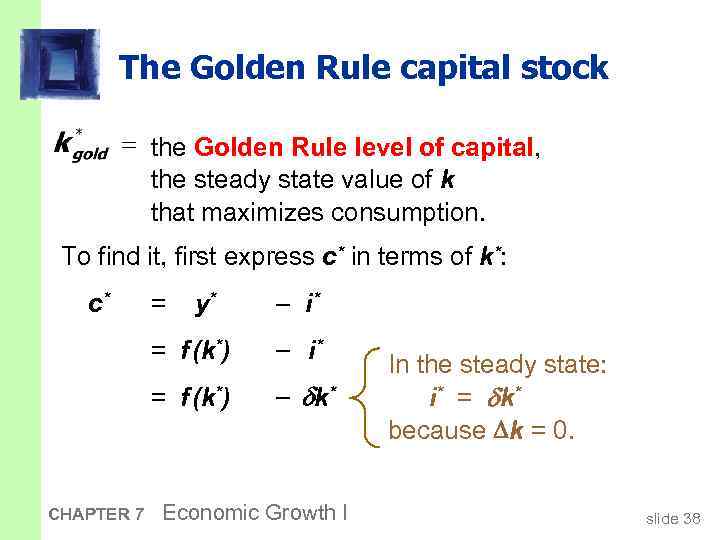 The Golden Rule capital stock

$k^*_{gold}$ = the Golden Rule level of capital, the steady state value of $k$ that maximizes consumption.

To find it, first express $c^*$ in terms of $k^*$:

$c^* = y^* - i^*$

$= f(k^*) - i^*$

$= f(k^*) - \delta k^*$

In the steady state: $i^* = \delta k^*$ because $\Delta k = 0$.

CHAPTER 7 Economic Growth I

slide 38